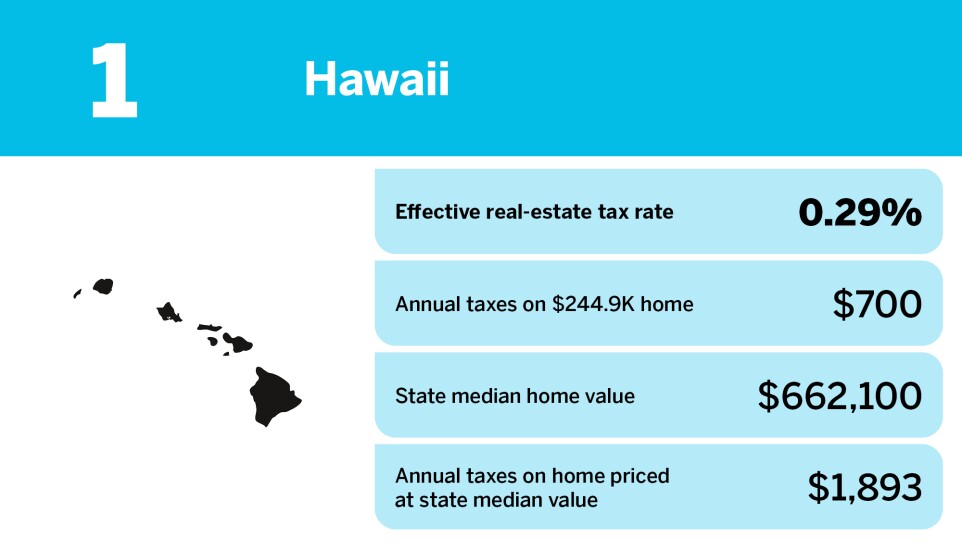 1

Hawaii

| | |
|---|---|
| Effective real-estate tax rate | 0.29% |
| Annual taxes on \$244.9K home | \$700 |
| State median home value | \$662,100 |
| Annual taxes on home priced at state median value | \$1,893 |